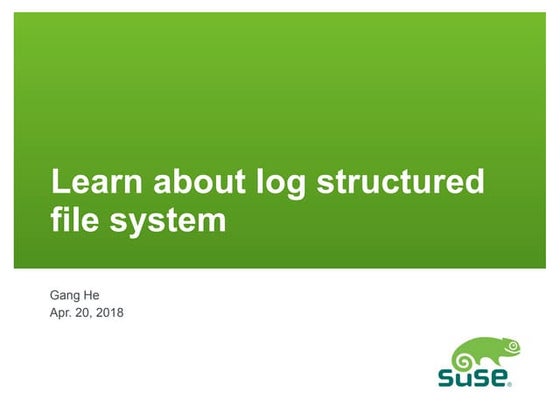 Learn about log structured file system

Gang He
Apr. 20, 2018

SUSE